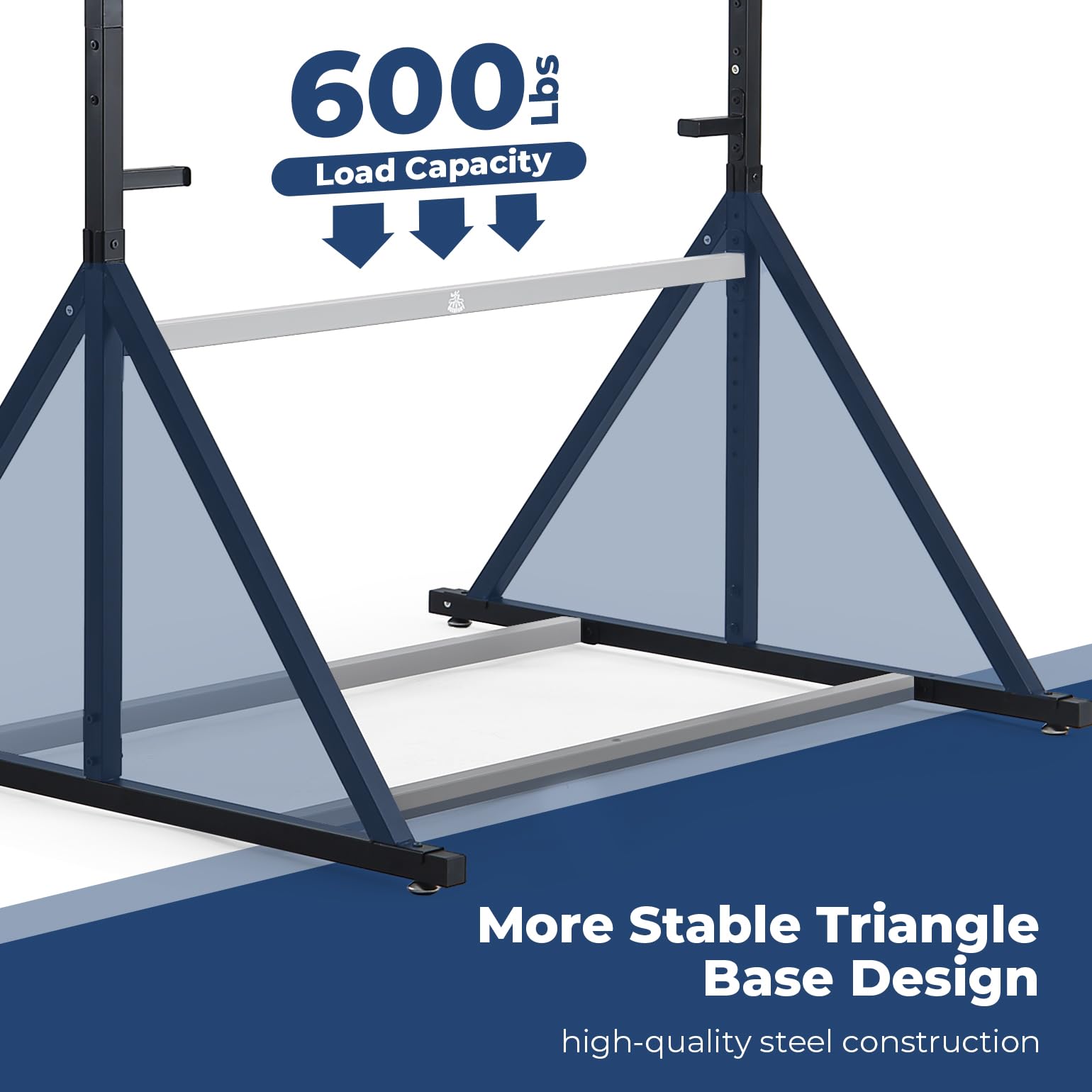 600 Lbs

Load Capacity

More Stable Triangle Base Design

high-quality steel construction